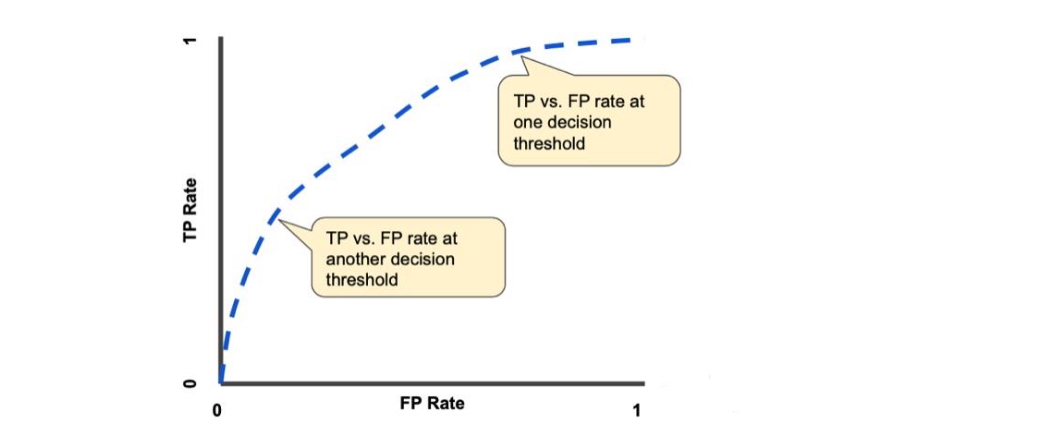 1

TP Rate

0

TP vs. FP rate at one decision threshold

TP vs. FP rate at another decision threshold

0

FP Rate

1